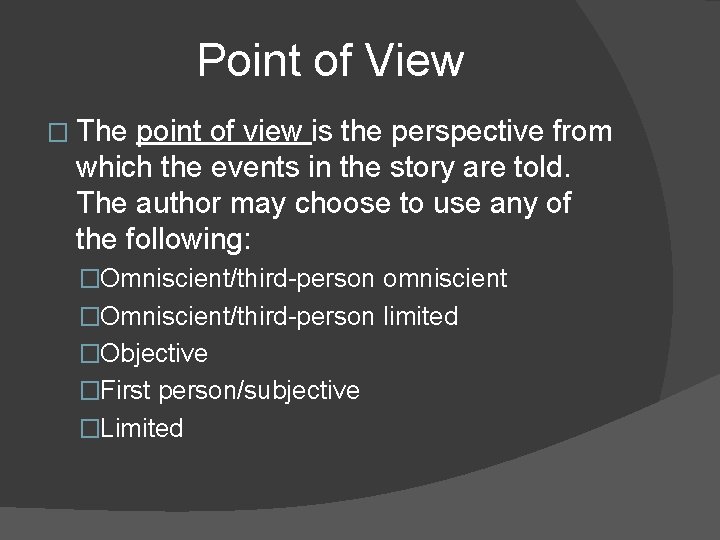 Point of View

□ The point of view is the perspective from which the events in the story are told. The author may choose to use any of the following:

□Omniscient/third-person omniscient

□Omniscient/third-person limited

□Objective

□First person/subjective

□Limited